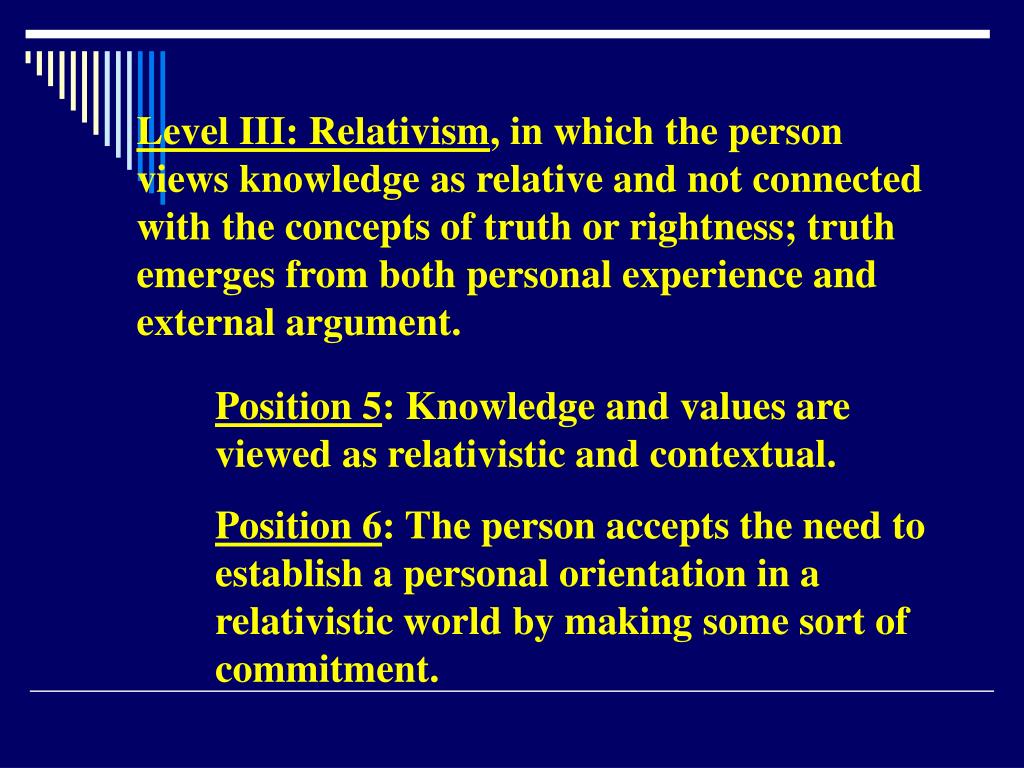 Level III: Relativism, in which the person views knowledge as relative and not connected with the concepts of truth or rightness; truth emerges from both personal experience and external argument.

Position 5: Knowledge and values are viewed as relativistic and contextual.

Position 6: The person accepts the need to establish a personal orientation in a relativistic world by making some sort of commitment.